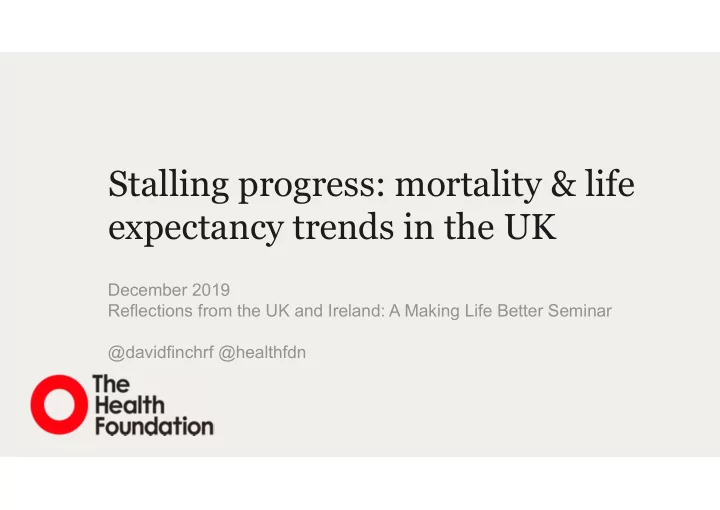 Stalling progress: mortality & life expectancy trends in the UK

December 2019
Reflections from the UK and Ireland: A Making Life Better Seminar

@davidfinchrf @healthfdn

The Health Foundation